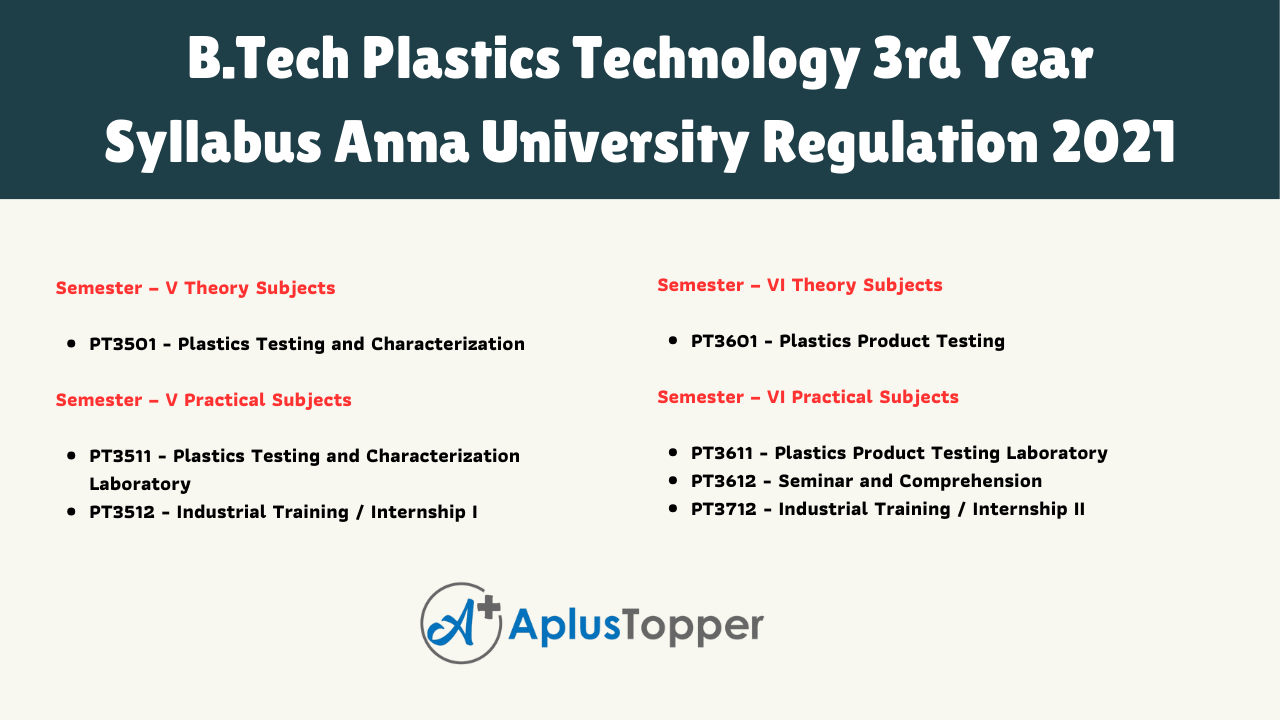 B.Tech Plastics Technology 3rd Year Syllabus Anna University Regulation 2021

Semester – V Theory Subjects

- PT3501 - Plastics Testing and Characterization

Semester – V Practical Subjects

- PT3511 - Plastics Testing and Characterization Laboratory
- PT3512 - Industrial Training / Internship I

Semester – VI Theory Subjects

- PT3601 - Plastics Product Testing

Semester – VI Practical Subjects

- PT3611 - Plastics Product Testing Laboratory
- PT3612 - Seminar and Comprehension
- PT3712 - Industrial Training / Internship II

A+ AplusTopper